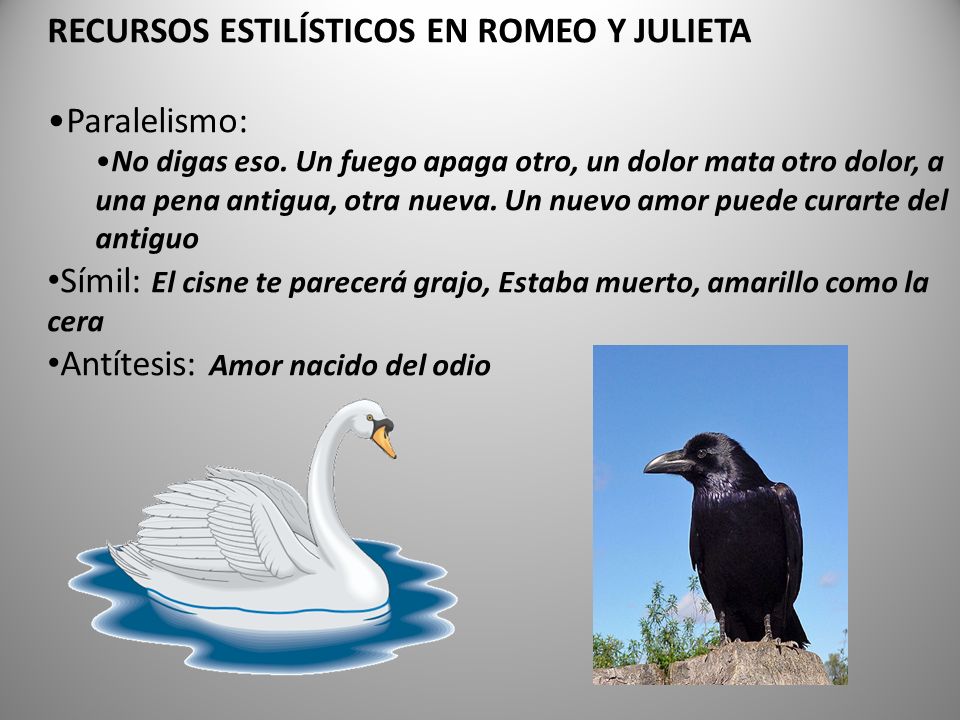 RECURSOS ESTILÍSTICOS EN ROMEO Y JULIETA

•Paralelismo:

•No digas eso. Un fuego apaga otro, un dolor mata otro dolor, a una pena antigua, otra nueva. Un nuevo amor puede curarte del antiguo

•Símil: El cisne te parecerá grajo, Estaba muerto, amarillo como la cera

•Antítesis: Amor nacido del odio